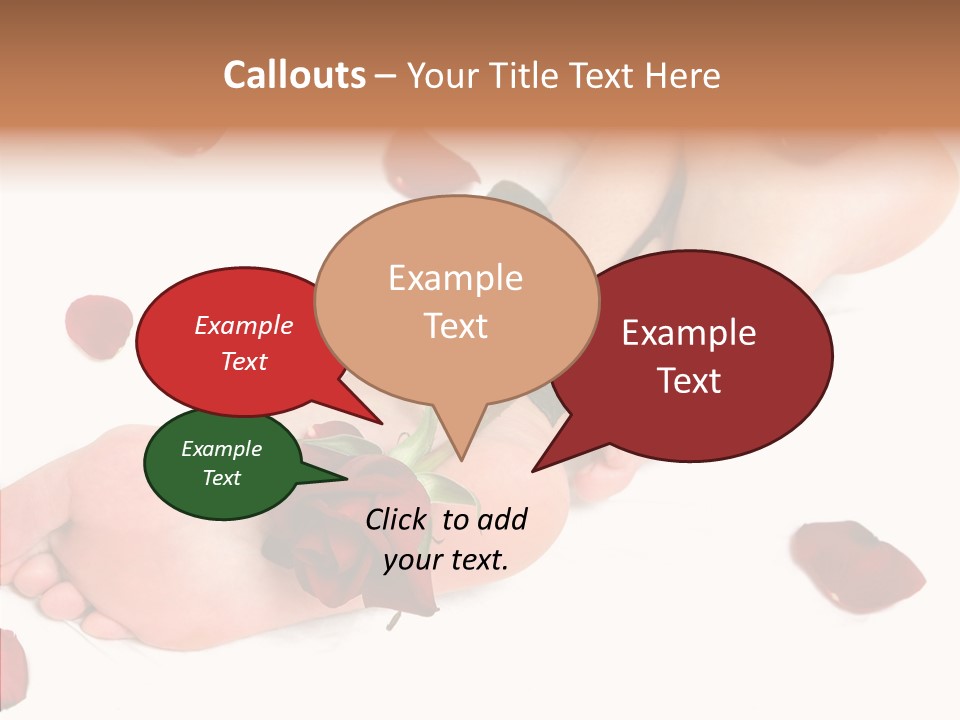 Callouts – Your Title Text Here

Example Text

Example Text

Example Text

Example Text

Click to add your text.